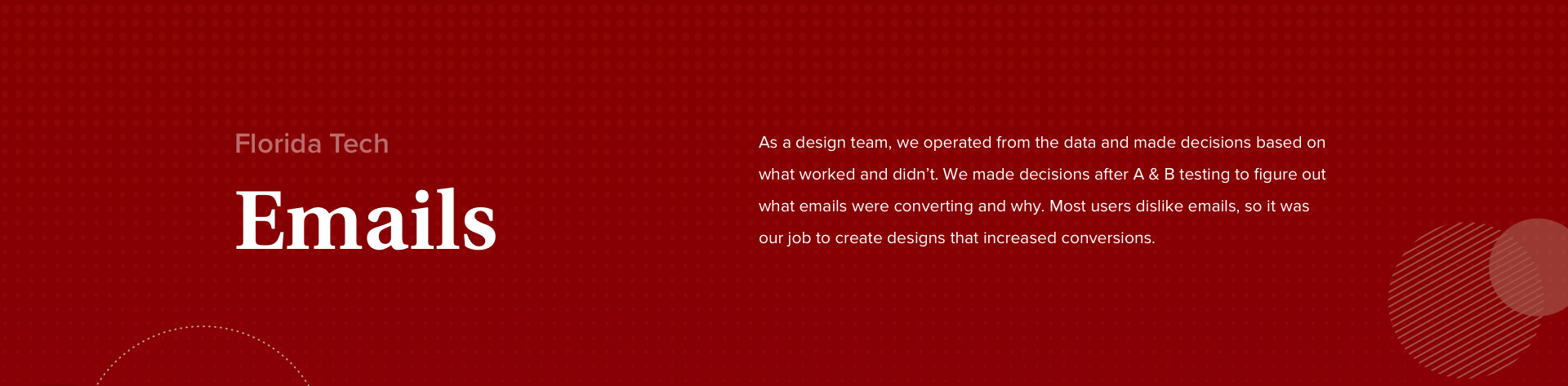 Florida Tech

Emails

As a design team, we operated from the data and made decisions based on what worked and didn't. We made decisions after A & B testing to figure out what emails were converting and why. Most users dislike emails, so it was our job to create designs that increased conversions.